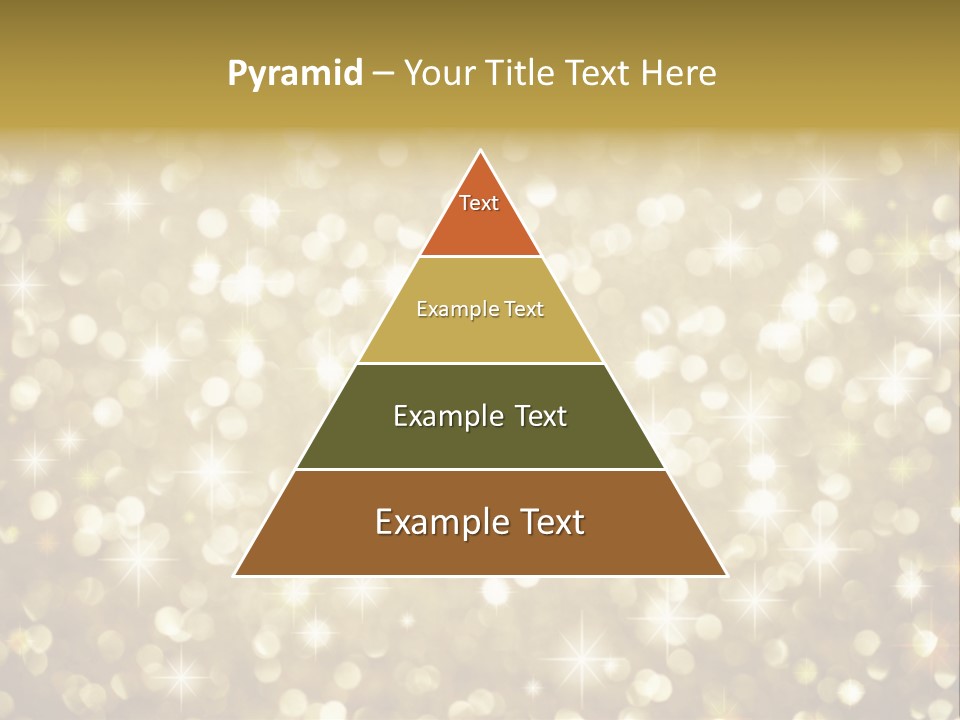 Pyramid – Your Title Text Here

Text

Example Text

Example Text

Example Text